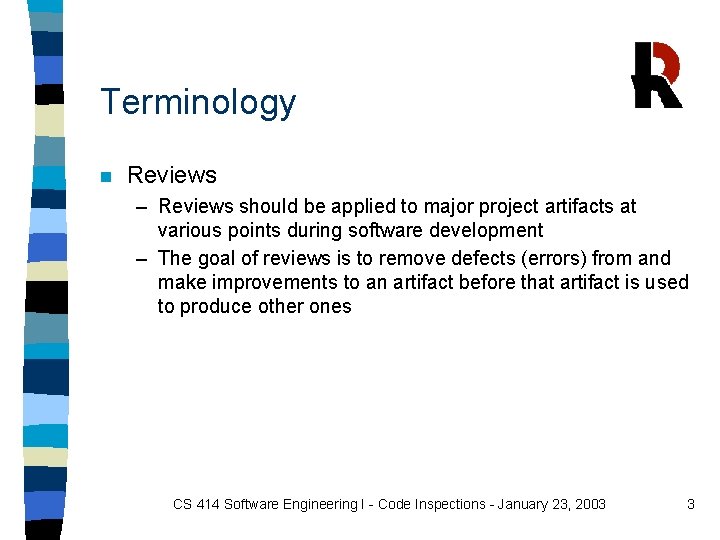 Terminology

Reviews

– Reviews should be applied to major project artifacts at various points during software development

– The goal of reviews is to remove defects (errors) from and make improvements to an artifact before that artifact is used to produce other ones

CS 414 Software Engineering I - Code Inspections - January 23, 2003

3